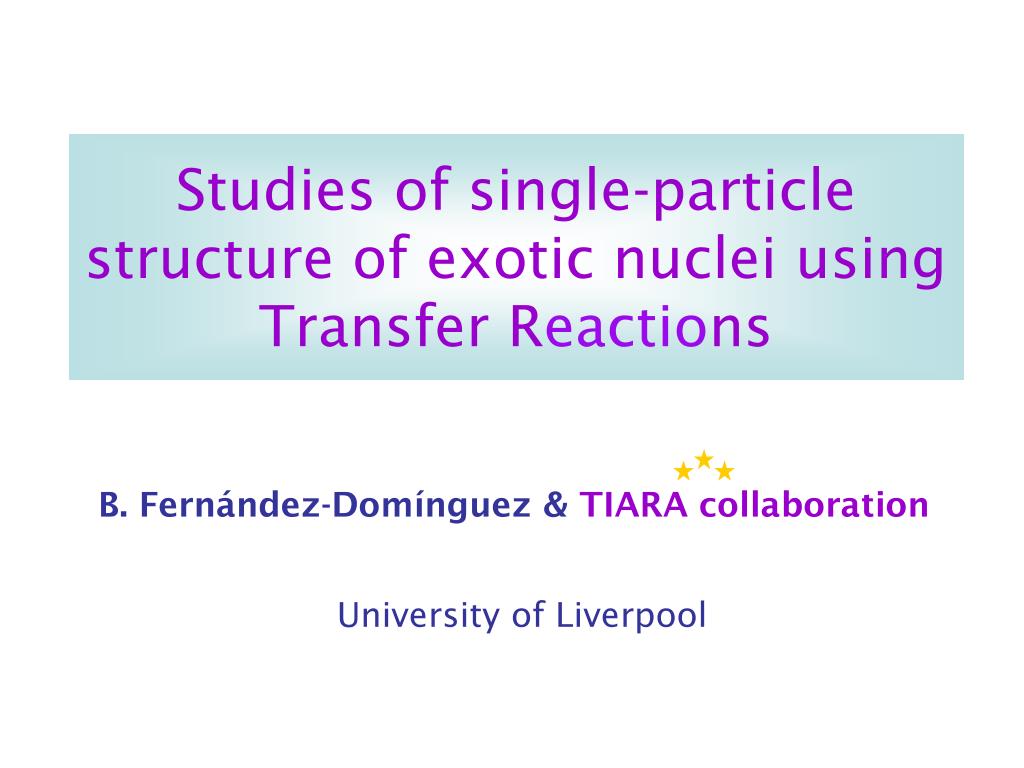 Studies of single-particle structure of exotic nuclei using Transfer Reactions

B. Fernández-Domínguez & TIARA collaboration

University of Liverpool